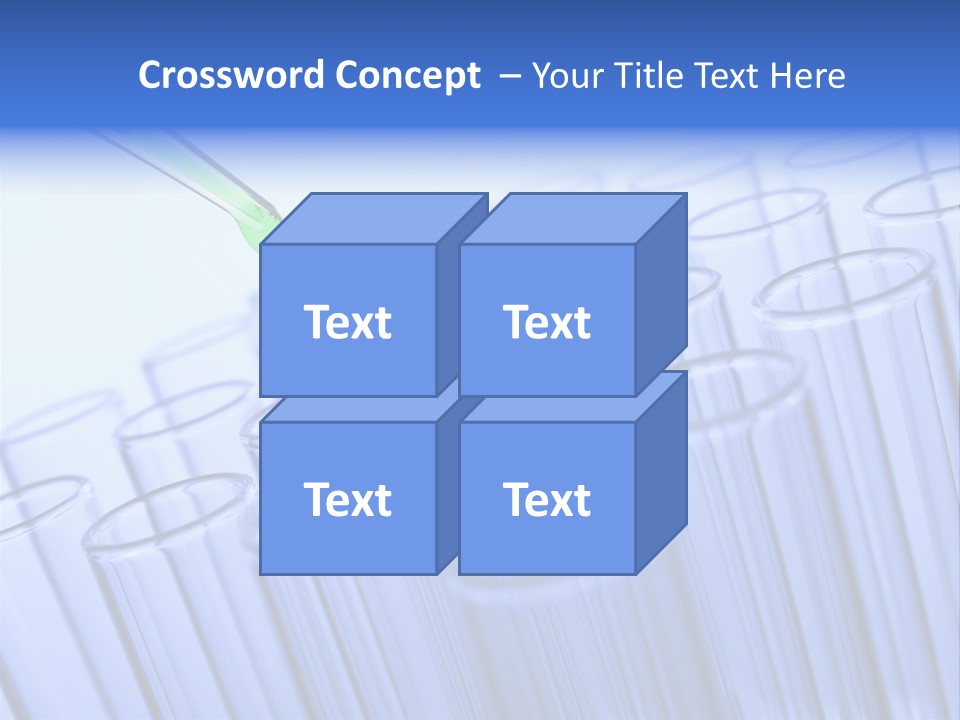 Crossword Concept – Your Title Text Here

Text

Text

Text

Text